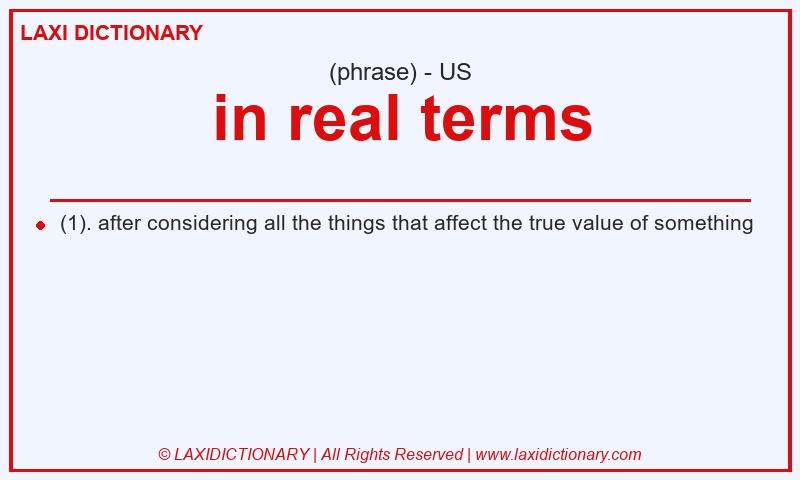 LAXI DICTIONARY

(phrase) - US

in real terms

(1). after considering all the things that affect the true value of something

© LAXIDICTIONARY | All Rights Reserved | www.laxidictionary.com